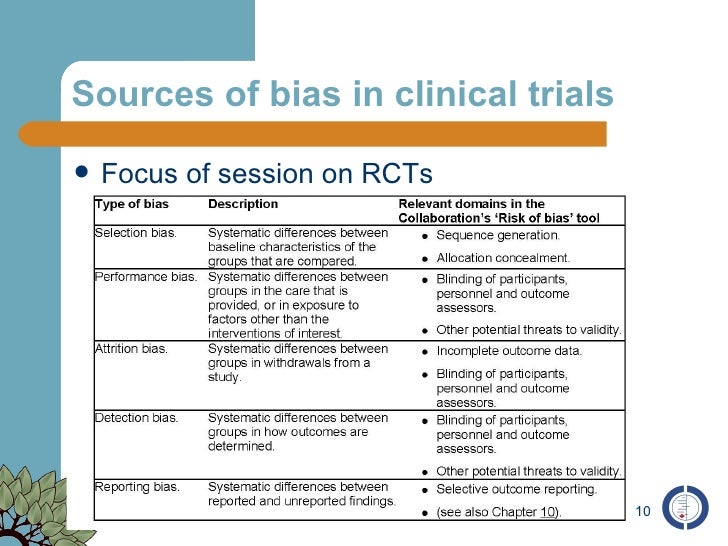 Sources of bias in clinical trials

• Focus of session on RCTs

| Type of bias | Description | Relevant domains in the Collaboration's 'Risk of bias' tool |
|---|---|---|
| Selection bias. | Systematic differences between baseline characteristics of the groups that are compared. | • Sequence generation. • Allocation concealment. |
| Performance bias. | Systematic differences between groups in the care that is provided, or in exposure to factors other than the interventions of interest. | • Blinding of participants, personnel and outcome assessors. • Other potential threats to validity. |
| Attrition bias. | Systematic differences between groups in withdrawals from a study. | • Incomplete outcome data. • Blinding of participants, personnel and outcome assessors. |
| Detection bias. | Systematic differences between groups in how outcomes are determined. | • Blinding of participants, personnel and outcome assessors. • Other potential threats to validity. |
| Reporting bias. | Systematic differences between reported and unreported findings. | • Selective outcome reporting. • (see also Chapter 10). |

10